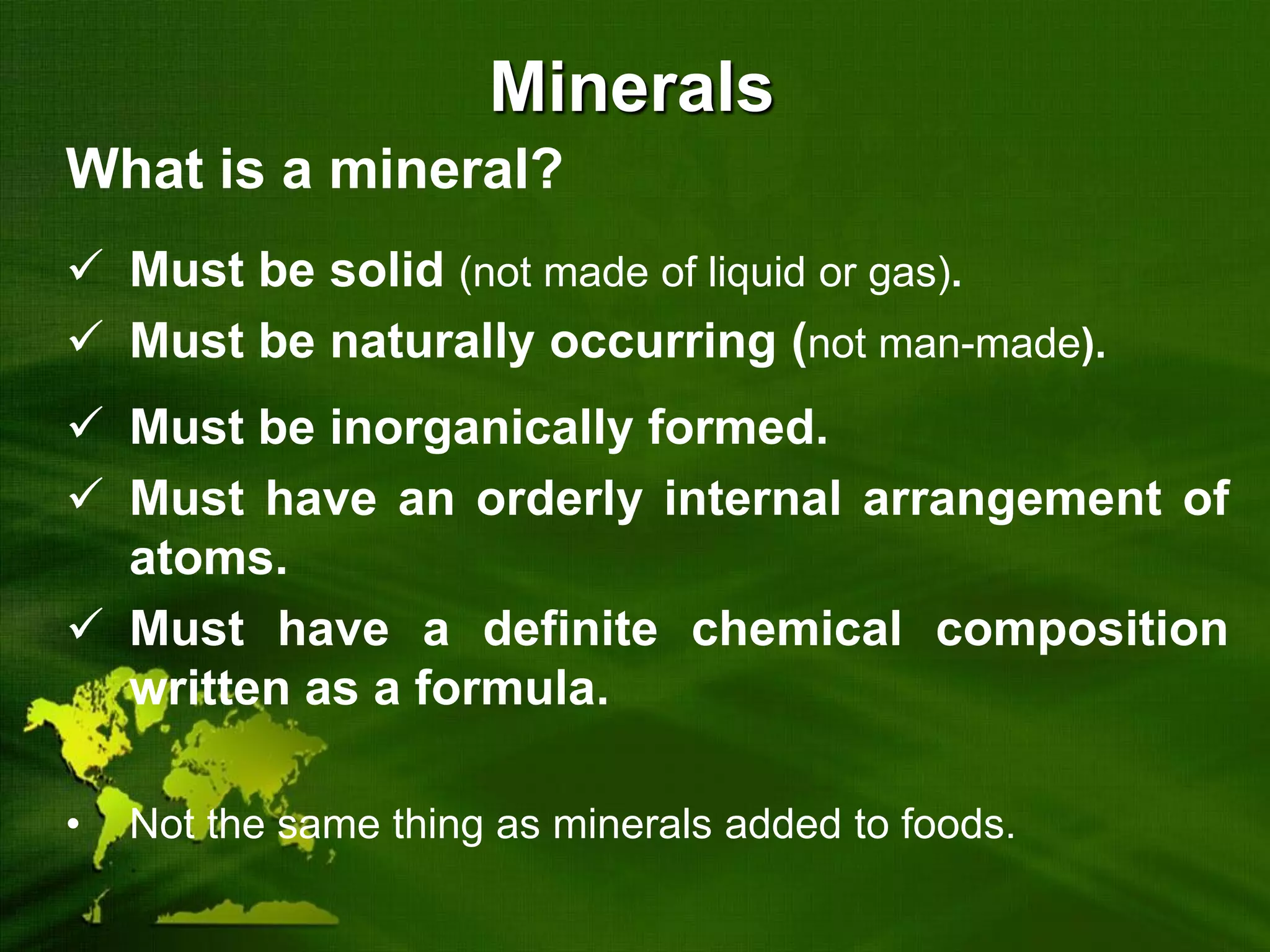 Minerals

What is a mineral?

✓ Must be solid (not made of liquid or gas).

✓ Must be naturally occurring (not man-made).

✓ Must be inorganically formed.

✓ Must have an orderly internal arrangement of atoms.

✓ Must have a definite chemical composition written as a formula.

• Not the same thing as minerals added to foods.